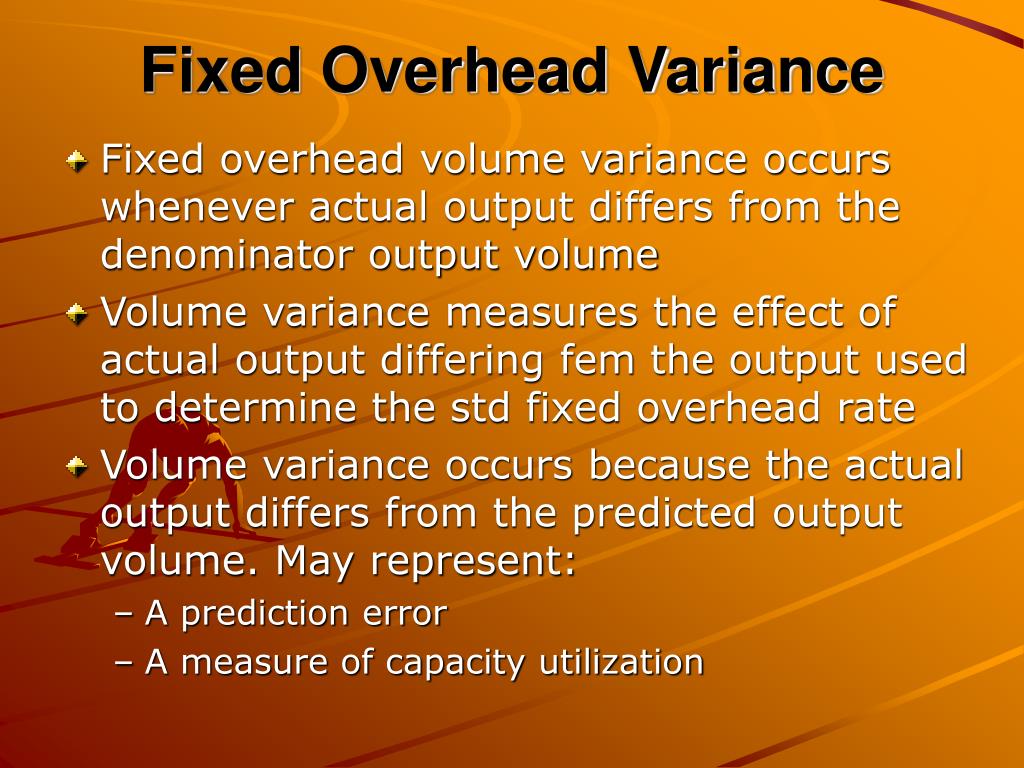 Fixed Overhead Variance

Fixed overhead volume variance occurs whenever actual output differs from the denominator output volume

Volume variance measures the effect of actual output differing fem the output used to determine the std fixed overhead rate

Volume variance occurs because the actual output differs from the predicted output volume. May represent:

– A prediction error

– A measure of capacity utilization